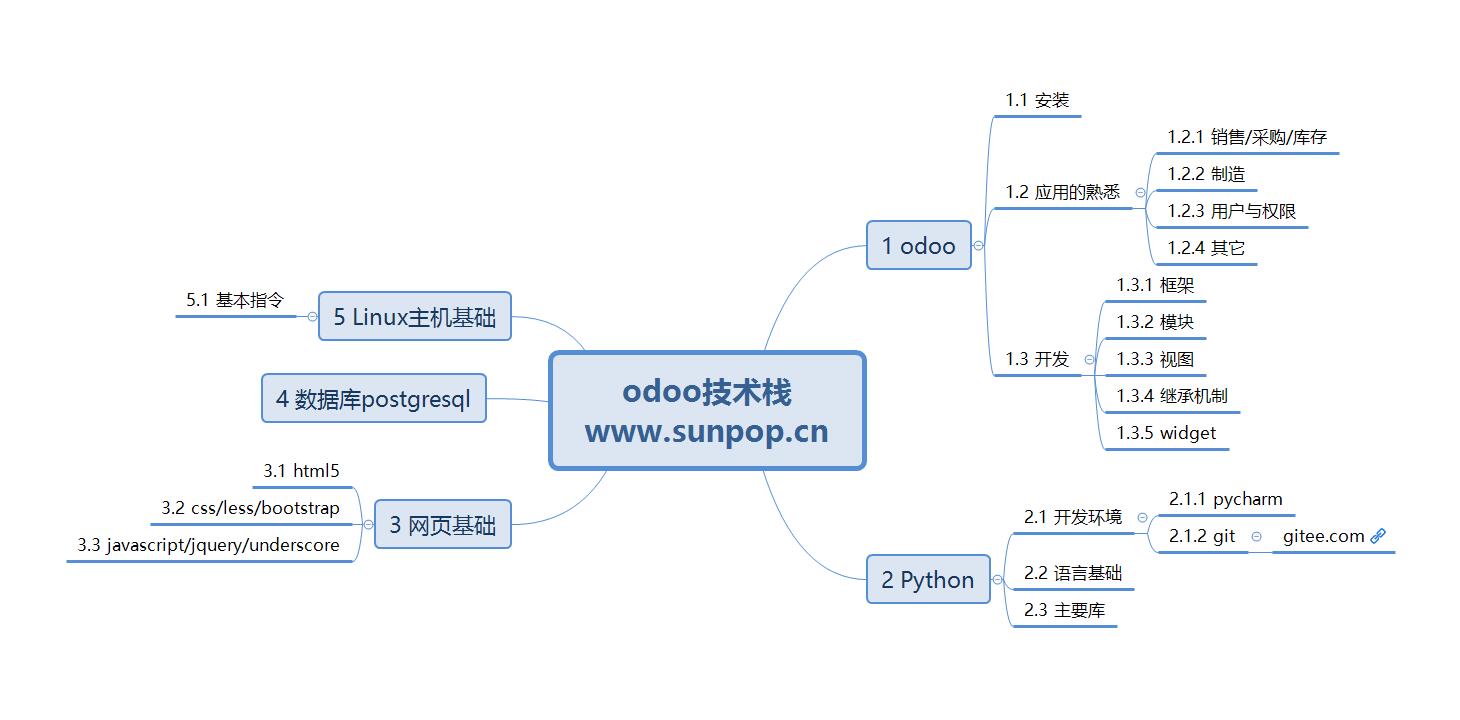 odoo技术栈
www.sunpop.cn

1 odoo
1.1 安装
1.2 应用的熟悉
1.2.1 销售/采购/库存
1.2.2 制造
1.2.3 用户与权限
1.2.4 其它
1.3 开发
1.3.1 框架
1.3.2 模块
1.3.3 视图
1.3.4 继承机制
1.3.5 widget

2 Python
2.1 开发环境
2.1.1 pycharm
2.1.2 git
gitee.com
2.2 语言基础
2.3 主要库

3 网页基础
3.1 html5
3.2 css/less/bootstrap
3.3 javascript/jquery/underscore

4 数据库postgresql

5 Linux主机基础
5.1 基本指令